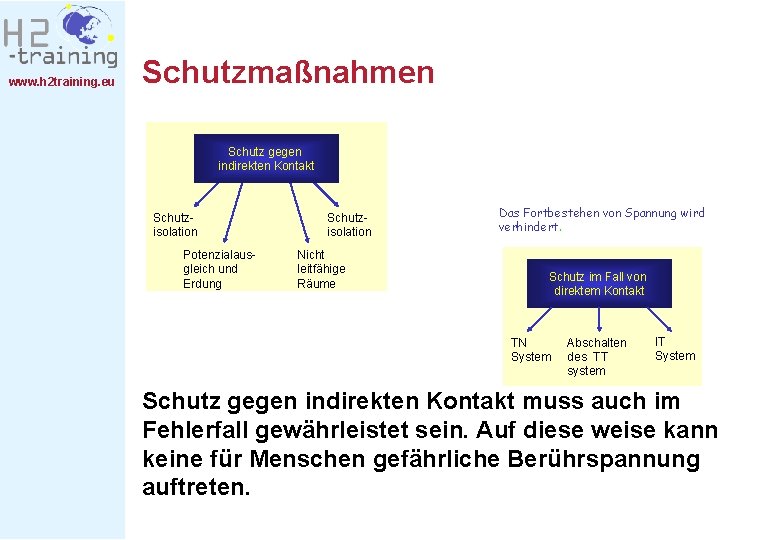 H2
-training
www.h2training.eu

Schutzmaßnahmen

Schutz gegen indirekten Kontakt

Schutz-isolation

Potenzialaus-gleich und Erdung

Nicht leitfähige Räume

Schutz-isolation

Das Fortbestehen von Spannung wird verhindert.

Schutz im Fall von direktem Kontakt

TN System

Abschalten des TT system

IT System

Schutz gegen indirekten Kontakt muss auch im Fehlerfall gewährleistet sein. Auf diese weise kann keine für Menschen gefährliche Berührspannung auftreten.